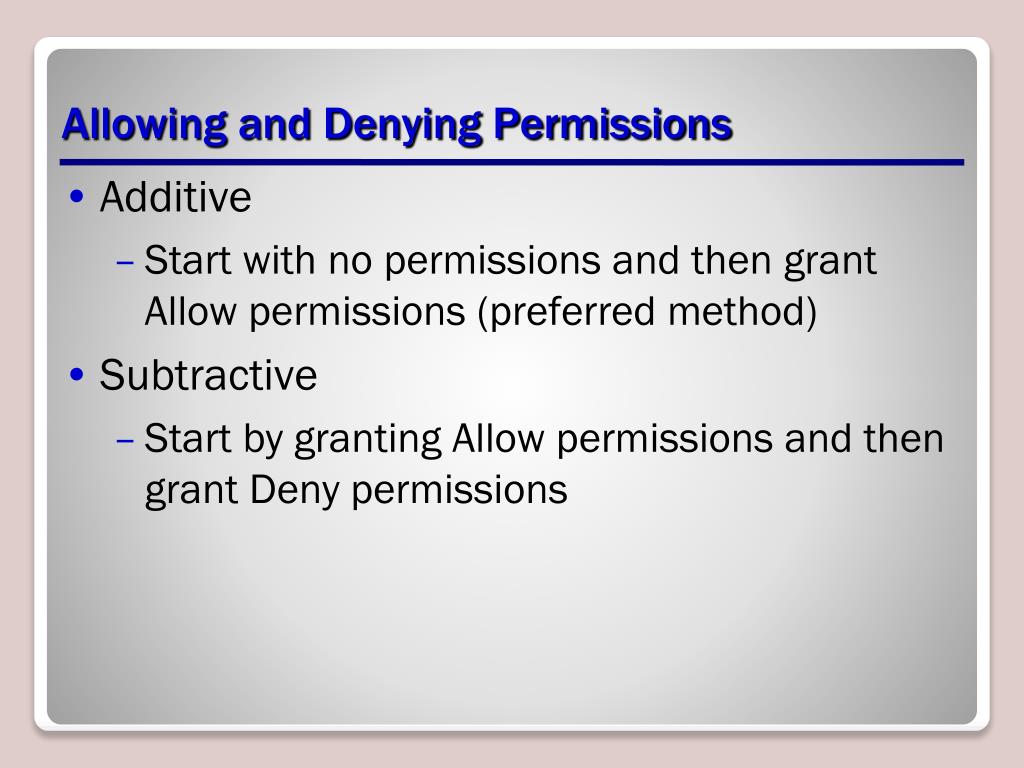 Allowing and Denying Permissions

• Additive

– Start with no permissions and then grant Allow permissions (preferred method)

• Subtractive

– Start by granting Allow permissions and then grant Deny permissions